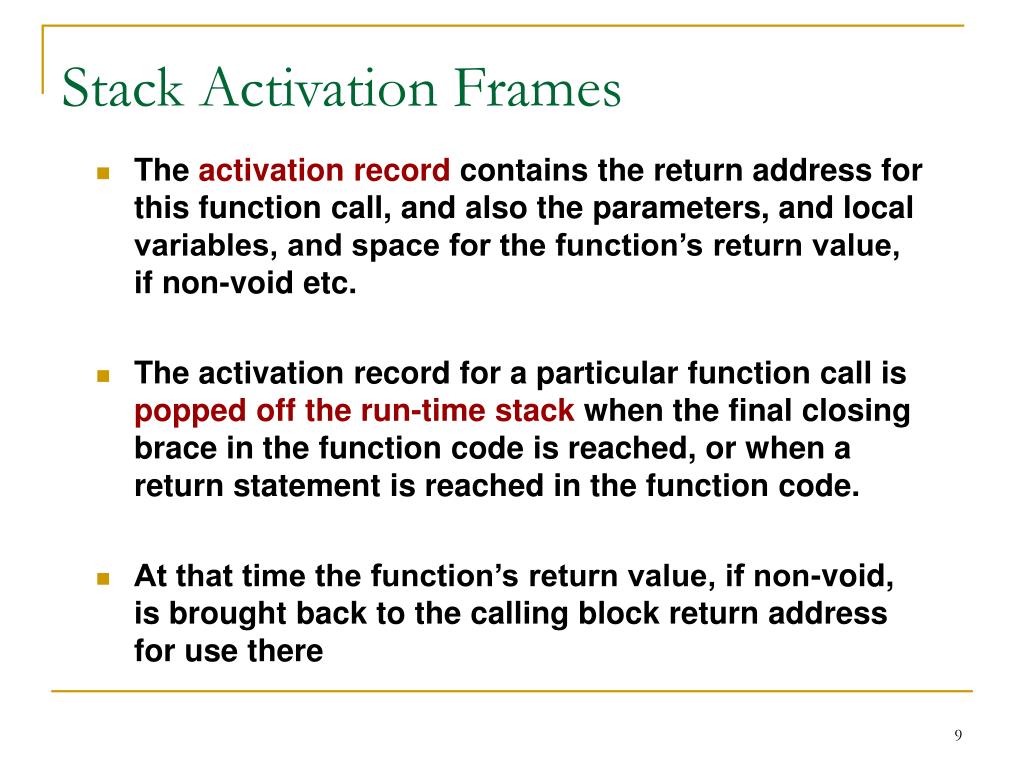 Stack Activation Frames

The activation record contains the return address for this function call, and also the parameters, and local variables, and space for the function’s return value, if non-void etc.

The activation record for a particular function call is popped off the run-time stack when the final closing brace in the function code is reached, or when a return statement is reached in the function code.

At that time the function’s return value, if non-void, is brought back to the calling block return address for use there

9